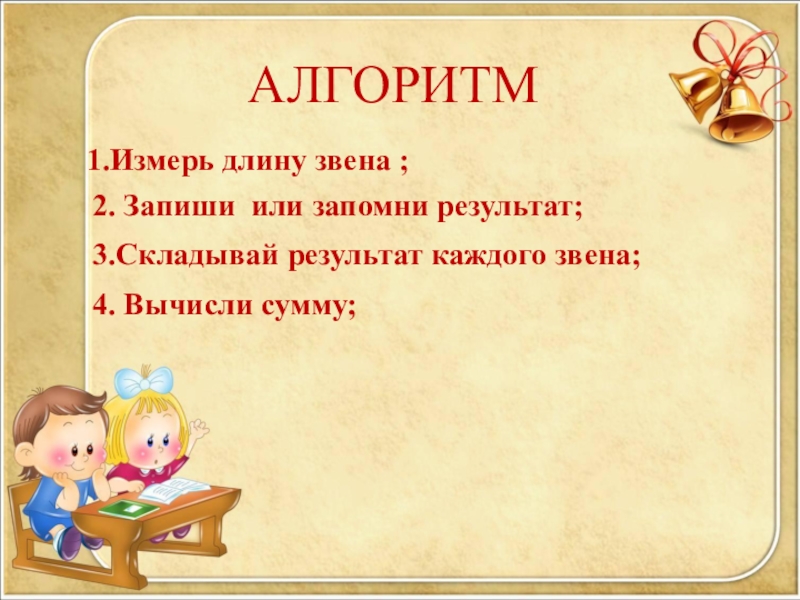 АЛГОРИТМ

1.Измерь длину звена ;

2. Запиши  или запомни результат;

3.Складывай результат каждого звена;

4. Вычисли сумму;